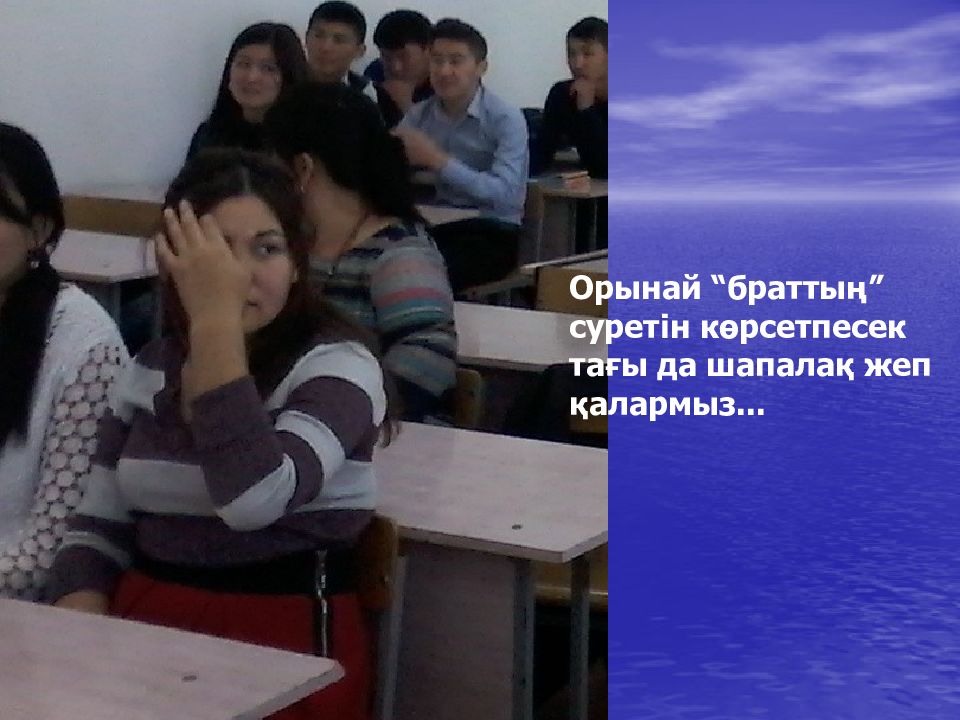 Орынай “браттың” суретін көрсетпесек тағы да шапалақ жеп қалармыз...